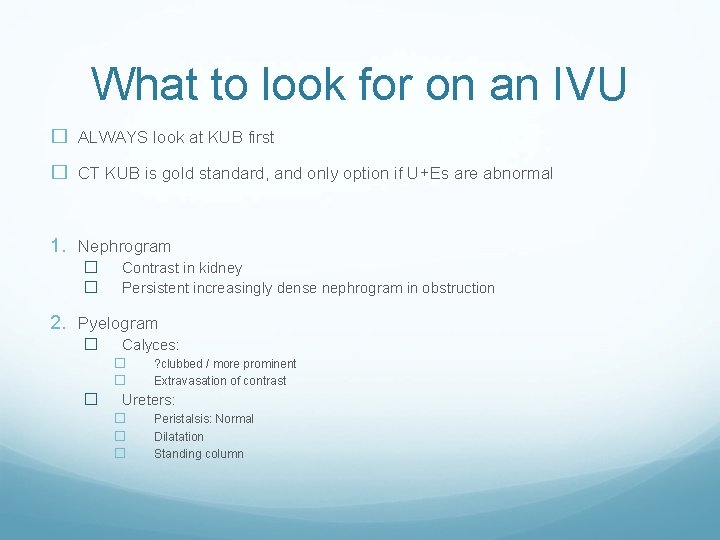 What to look for on an IVU

☐ ALWAYS look at KUB first

☐ CT KUB is gold standard, and only option if U+Es are abnormal

1. Nephrogram
☐ Contrast in kidney
☐ Persistent increasingly dense nephrogram in obstruction

2. Pyelogram
☐ Calyces:
☐ ?clubbed / more prominent
☐ Extravasation of contrast
☐ Ureters:
☐ Peristalsis: Normal
☐ Dilatation
☐ Standing column